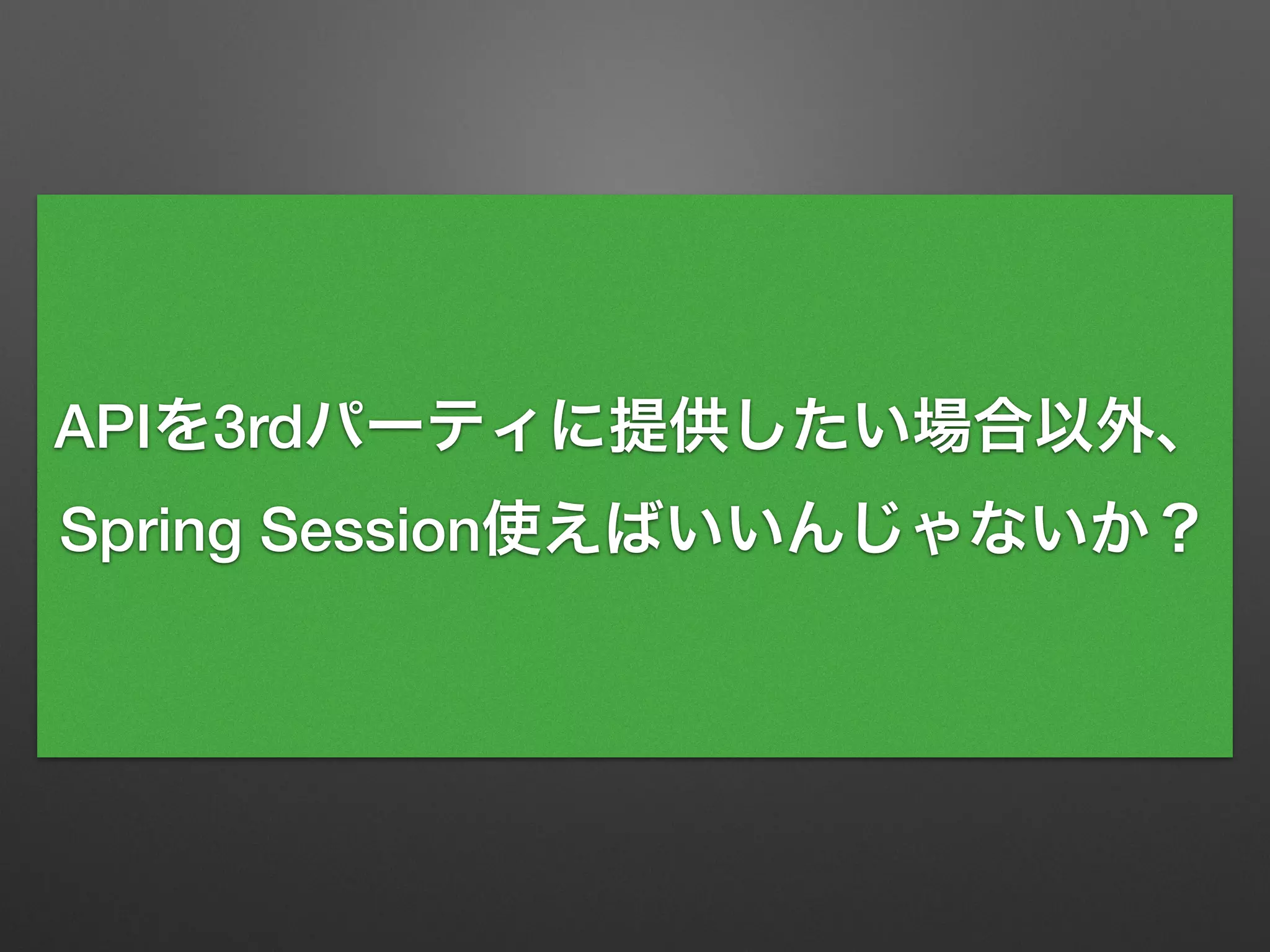 APIを3rdパーティに提供したい場合以外、
Spring Session使えばいいんじゃないか？